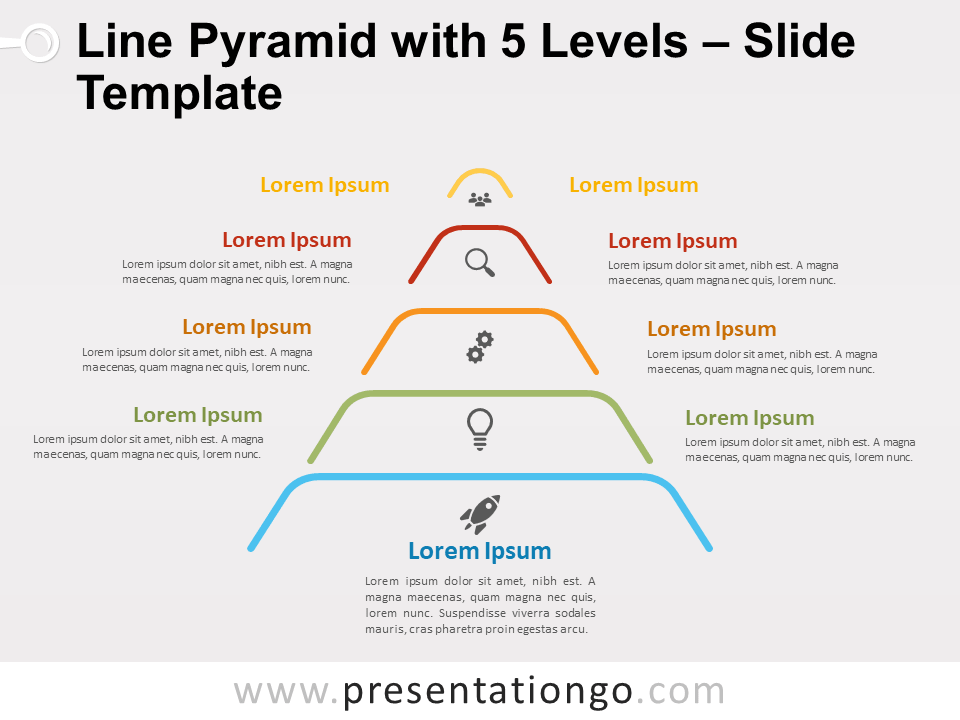 Line Pyramid with 5 Levels – Slide Template

Lorem Ipsum

Lorem Ipsum

Lorem Ipsum

Lorem ipsum dolor sit amet, nibh est. A magna maecenas, quam magna nec quis, lorem nunc.

Lorem Ipsum

Lorem ipsum dolor sit amet, nibh est. A magna maecenas, quam magna nec quis, lorem nunc.

Lorem Ipsum

Lorem ipsum dolor sit amet, nibh est. A magna maecenas, quam magna nec quis, lorem nunc.

Lorem Ipsum

Lorem ipsum dolor sit amet, nibh est. A magna maecenas, quam magna nec quis, lorem nunc.

Lorem Ipsum

Lorem ipsum dolor sit amet, nibh est. A magna maecenas, quam magna nec quis, lorem nunc.

Lorem Ipsum

Lorem ipsum dolor sit amet, nibh est. A magna maecenas, quam magna nec quis, lorem nunc.

Lorem Ipsum

Lorem ipsum dolor sit amet, nibh est. A magna maecenas, quam magna nec quis, lorem nunc. Suspendisse viverra sodales mauris, cras pharetra proin egestas arcu.

www.presentationgo.com